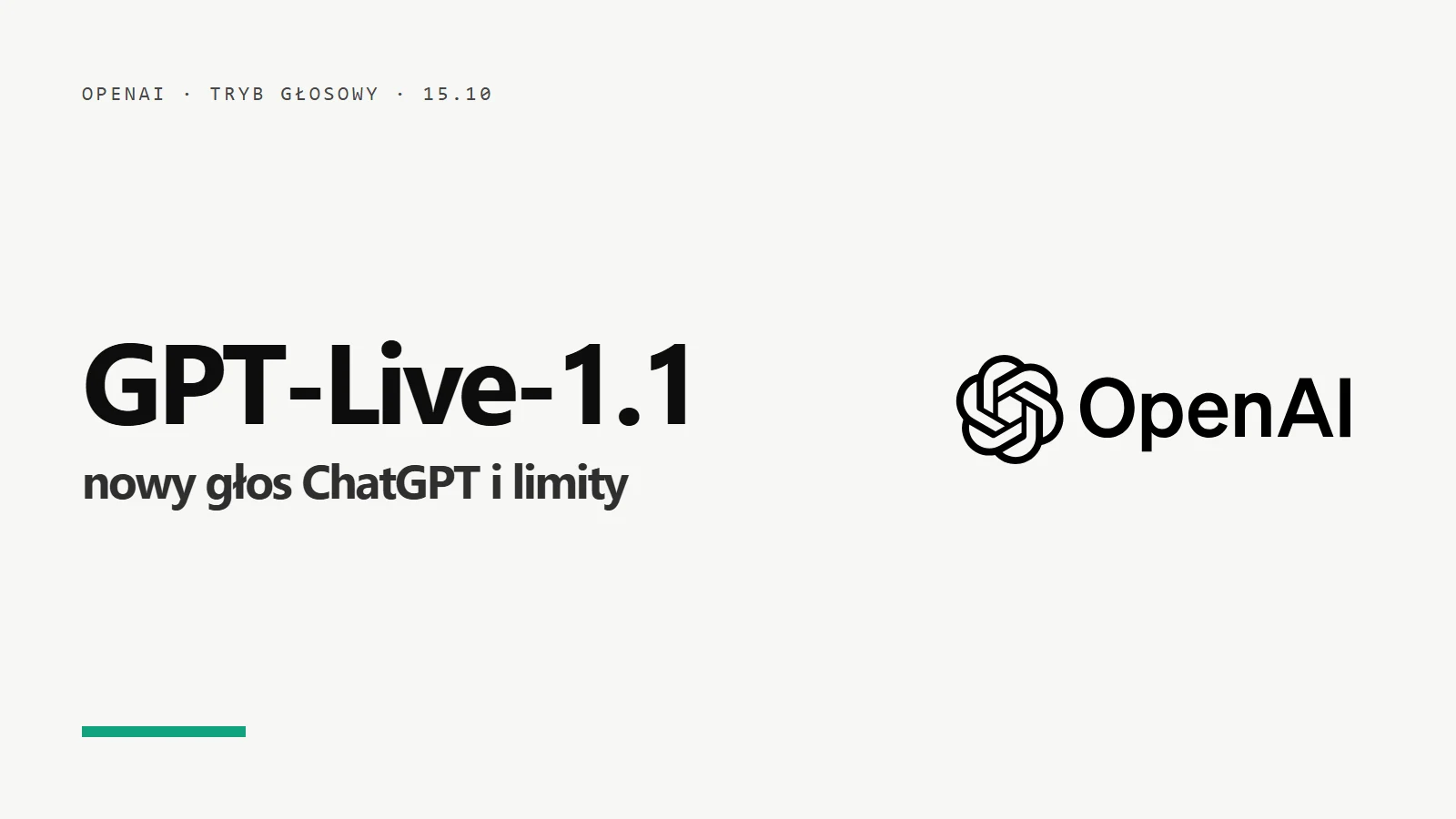 OPENAI · TRYB GŁOSOWY · 15.10

GPT-Live-1.1

nowy głos ChatGPT i limity

OpenAI